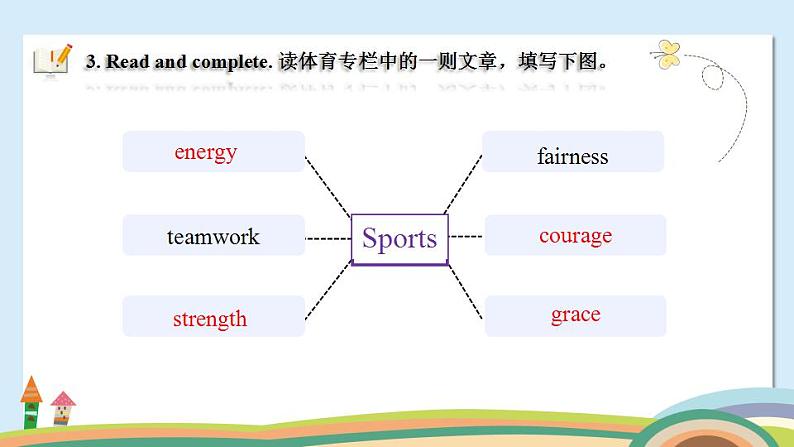 3. Read and complete. 读体育专栏中的一则文章，填写下图。

energy

teamwork

strength

Sports

fairness

courage

grace